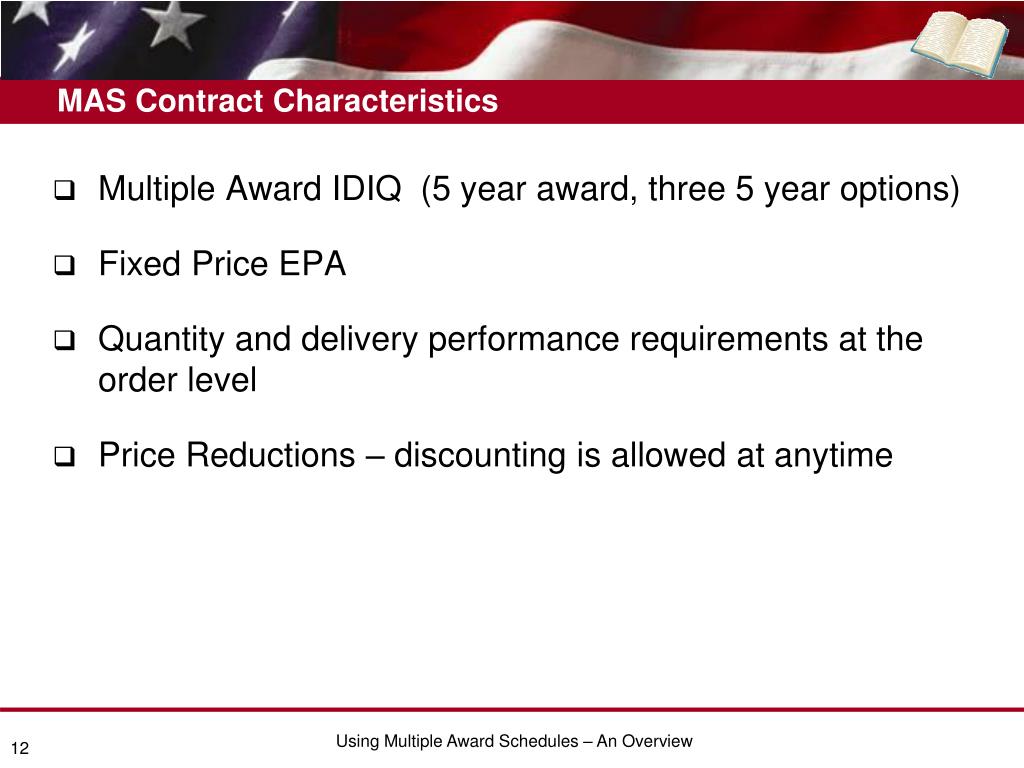 MAS Contract Characteristics

❑ Multiple Award IDIQ (5 year award, three 5 year options)

❑ Fixed Price EPA

❑ Quantity and delivery performance requirements at the order level

❑ Price Reductions – discounting is allowed at anytime

12

Using Multiple Award Schedules – An Overview